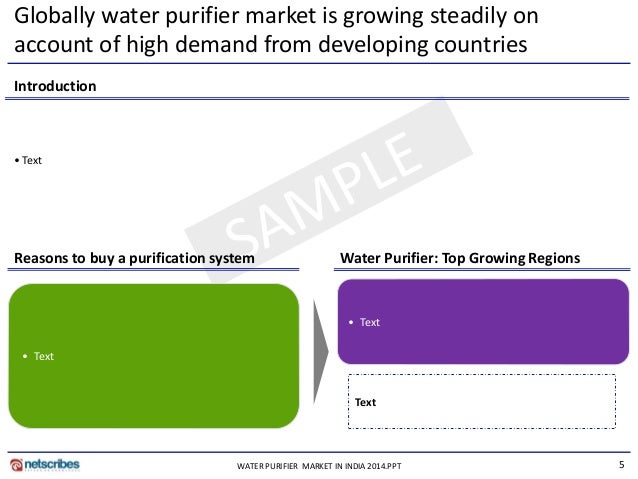 Globally water purifier market is growing steadily on account of high demand from developing countries

Introduction

• Text

SAMPLE

Reasons to buy a purification system

• Text

Water Purifier: Top Growing Regions

• Text

Text

netscribes

WATER PURIFIER MARKET IN INDIA 2014.PPT

5